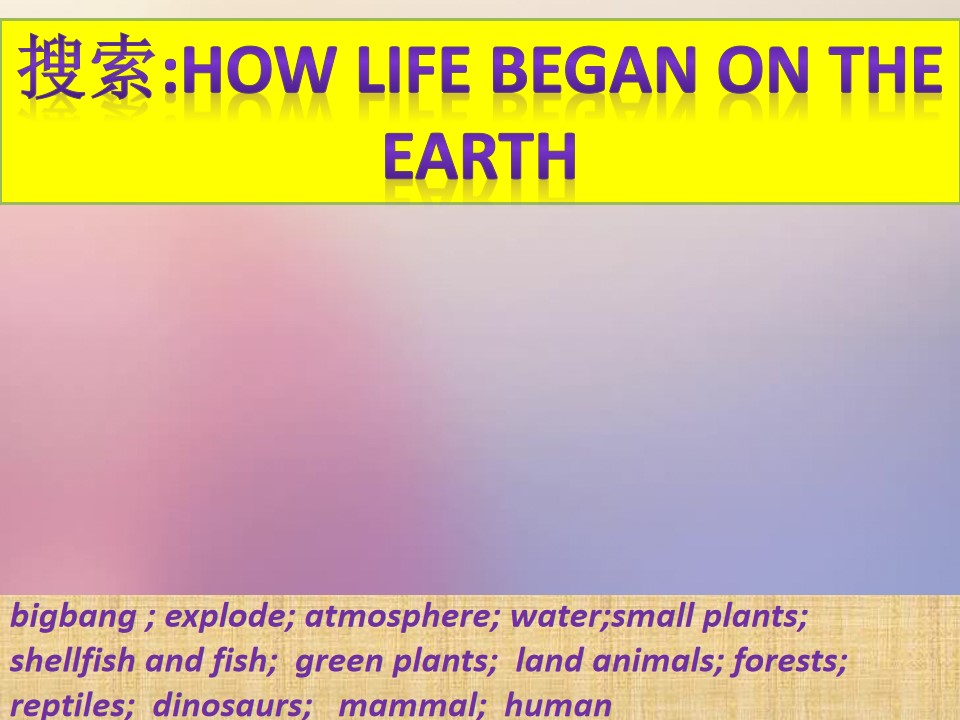 搜索:HOW LIFE BEGAN ON THE EARTH

bigbang ; explode; atmosphere; water;small plants; shellfish and fish; green plants; land animals; forests; reptiles; dinosaurs; mammal; human